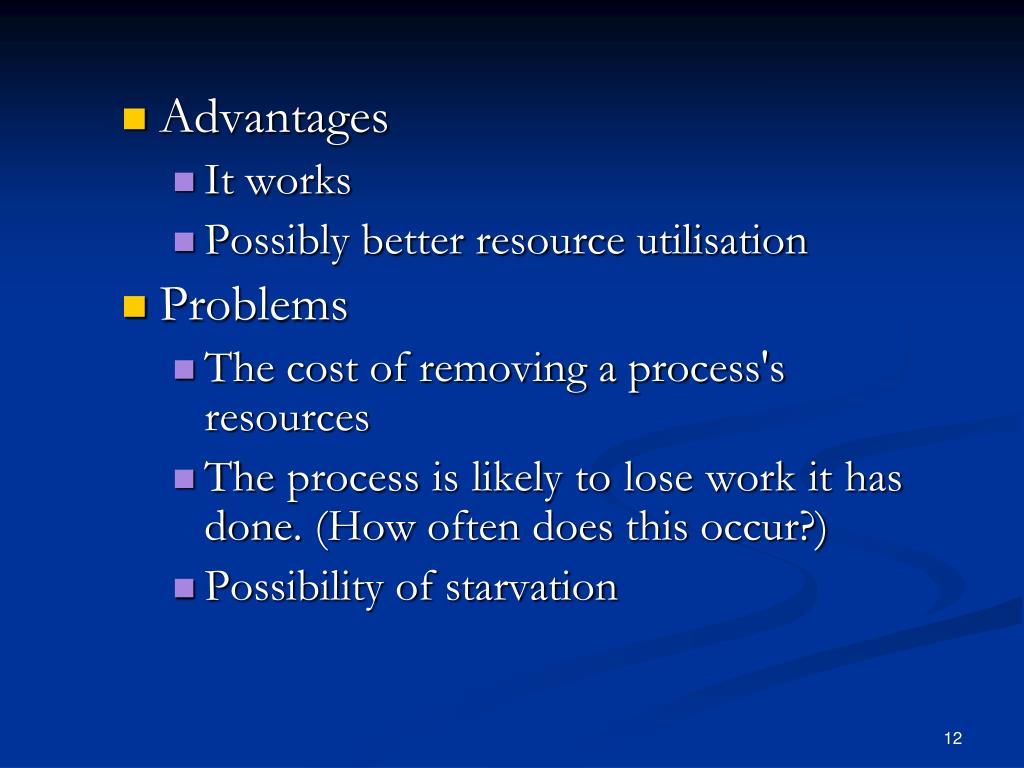 Advantages

It works

Possibly better resource utilisation

Problems

The cost of removing a process's resources

The process is likely to lose work it has done. (How often does this occur?)

Possibility of starvation

12